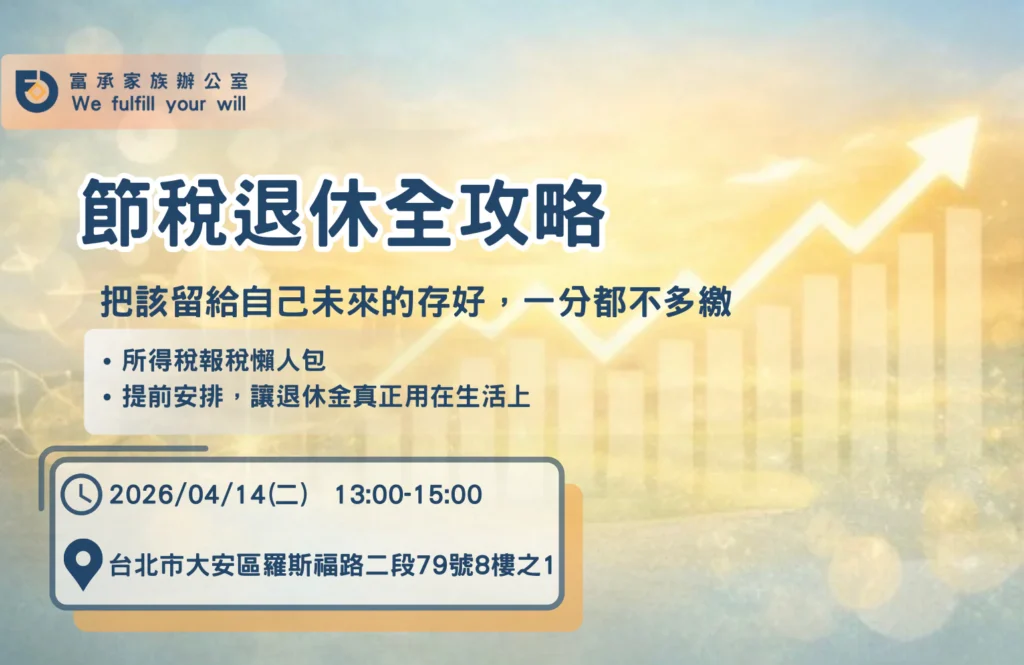 富承家族辦公室
We fulfill your will

節稅退休全攻略

把該留給自己未來的存好，一分都不多繳

• 所得稅報稅懶人包
• 提前安排，讓退休金真正用在生活上

2026/04/14(二) 13:00-15:00

台北市大安區羅斯福路二段79號8樓之1